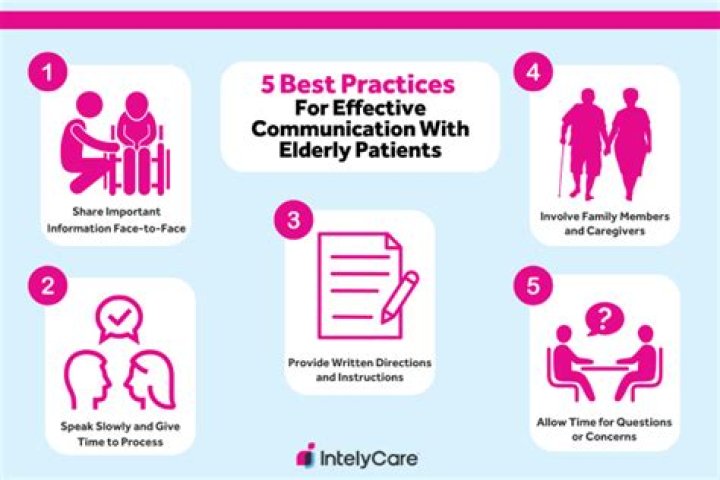 5 Best Practices
For Effective Communication With Elderly Patients

1
Share Important Information Face-to-Face

2
Speak Slowly and Give Time to Process

3
Provide Written Directions and Instructions

4
Involve Family Members and Caregivers

5
?
Allow Time for Questions or Concerns

IntelyCare